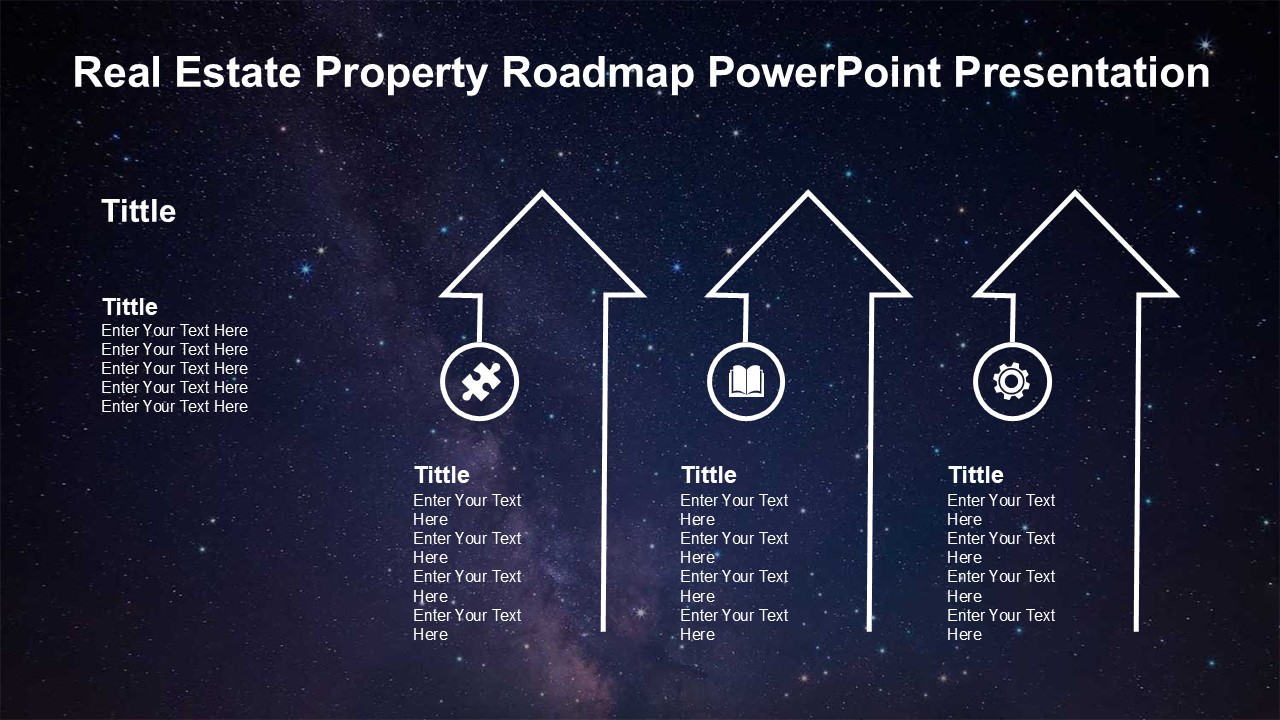 Real Estate Property Roadmap PowerPoint Presentation

Tittle

Tittle
Enter Your Text Here
Enter Your Text Here
Enter Your Text Here
Enter Your Text Here
Enter Your Text Here

Tittle
Enter Your Text Here
Enter Your Text Here
Enter Your Text Here
Enter Your Text Here

Tittle
Enter Your Text Here
Enter Your Text Here
Enter Your Text Here
Enter Your Text Here

Tittle
Enter Your Text Here
Enter Your Text Here
Enter Your Text Here
Enter Your Text Here